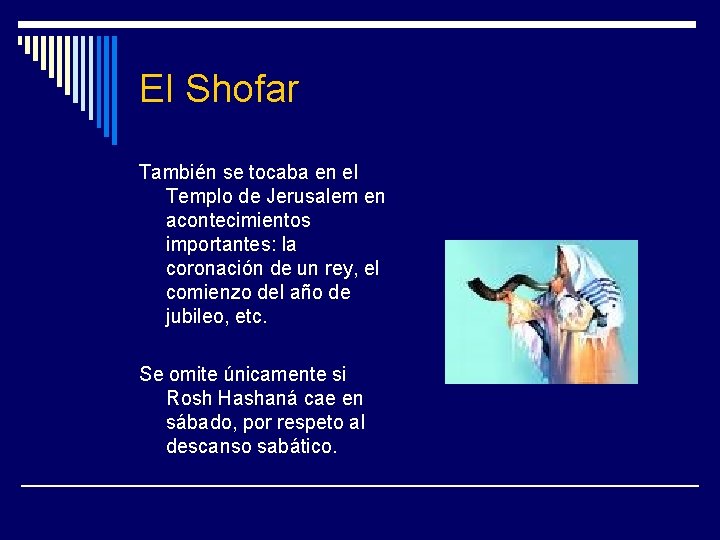 El Shofar

También se tocaba en el Templo de Jerusalem en acontecimientos importantes: la coronación de un rey, el comienzo del año de jubileo, etc.

Se omite únicamente si Rosh Hashaná cae en sábado, por respeto al descanso sabático.